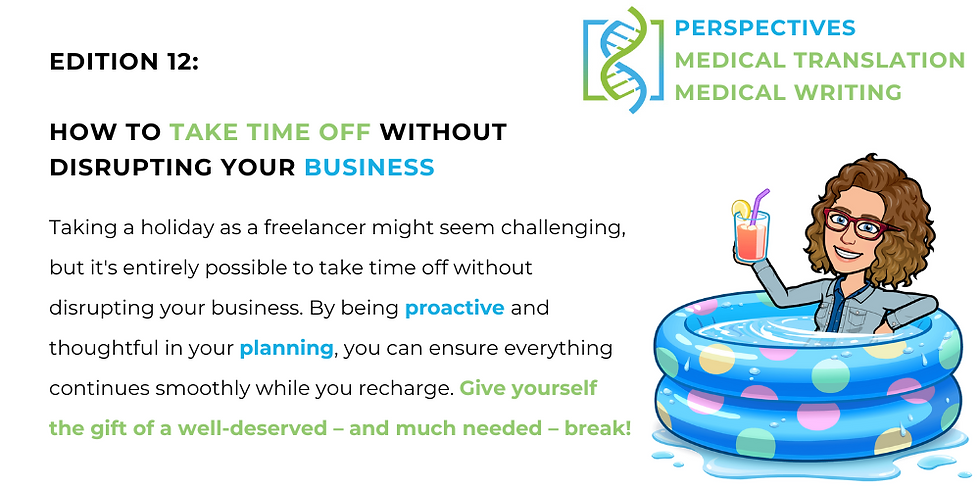 PERSPECTIVES
MEDICAL TRANSLATION
MEDICAL WRITING

EDITION 12:

HOW TO TAKE TIME OFF WITHOUT DISRUPTING YOUR BUSINESS

Taking a holiday as a freelancer might seem challenging, but it's entirely possible to take time off without disrupting your business. By being proactive and thoughtful in your planning, you can ensure everything continues smoothly while you recharge. Give yourself the gift of a well-deserved – and much needed – break!